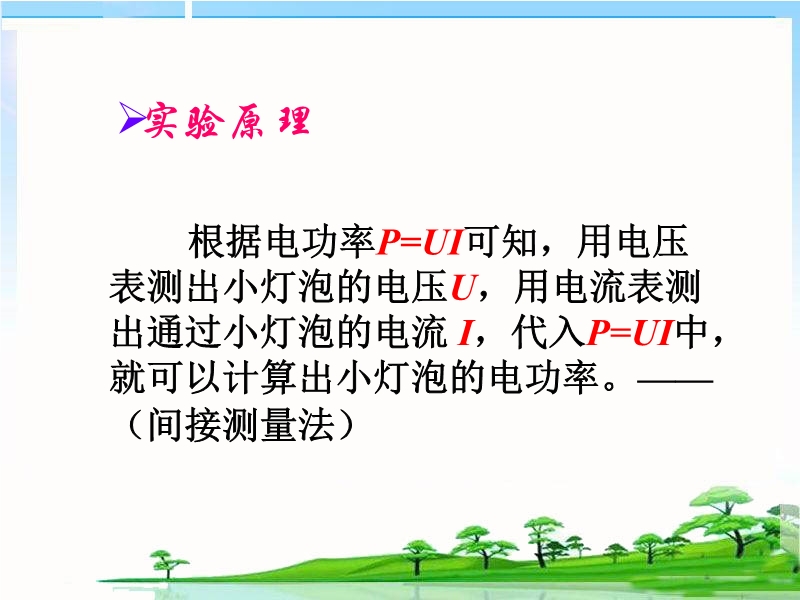 ➢实验原理

根据电功率$P=UI$可知，用电压表测出小灯泡的电压$U$，用电流表测出通过小灯泡的电流 $I$，代入$P=UI$中，就可以计算出小灯泡的电功率。——（间接测量法）